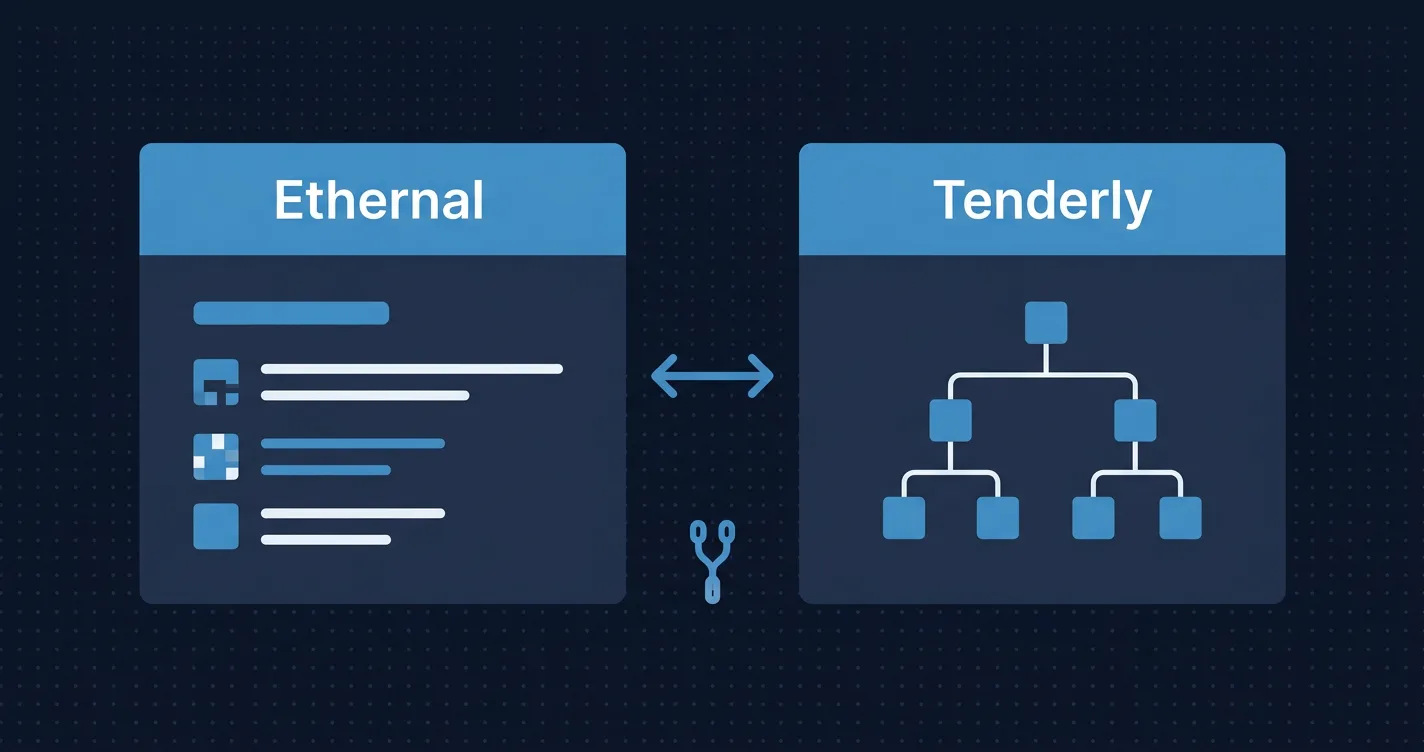 Ethernal

Tenderly